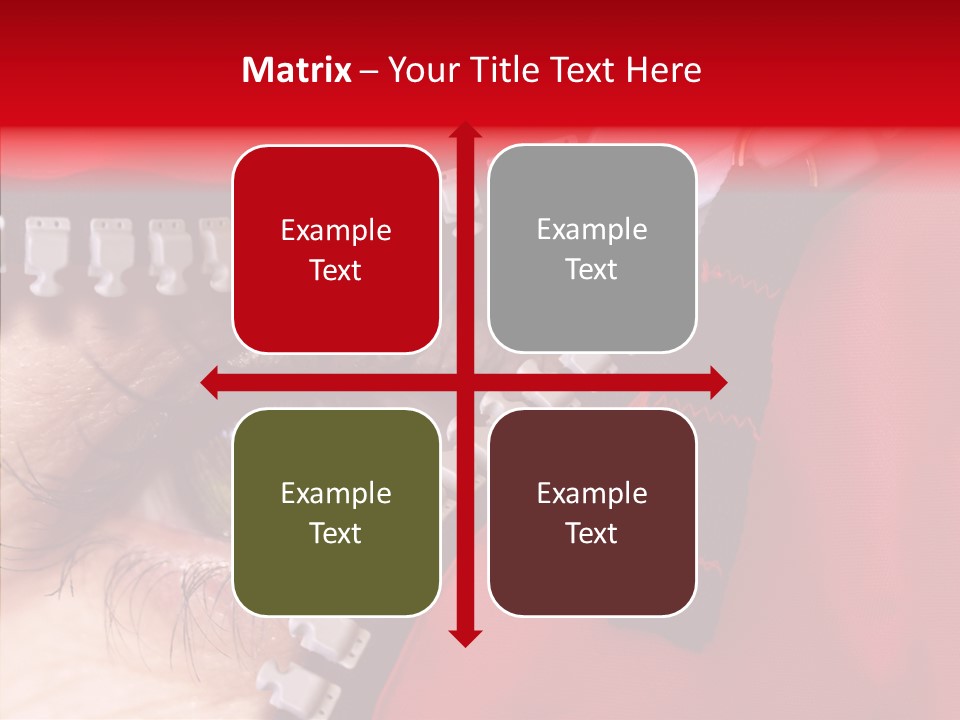 Matrix – Your Title Text Here

Example Text

Example Text

Example Text

Example Text